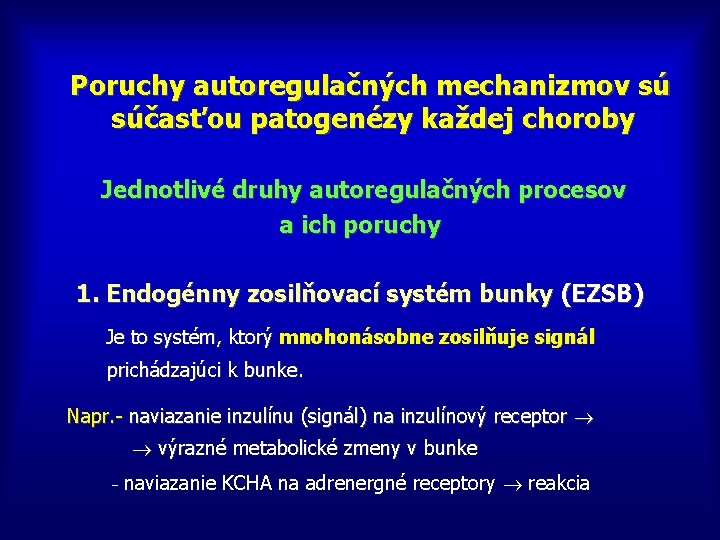 Poruchy autoregulačných mechanizmov sú súčasťou patogenézy každej choroby

Jednotlivé druhy autoregulačných procesov a ich poruchy

1. Endogénny zosilňovací systém bunky (EZSB)

Je to systém, ktorý mnohonásobne zosilňuje signál prichádzajúci k bunke.

Napr.- naviazanie inzulínu (signál) na inzulínový receptor $\rightarrow$ $\rightarrow$ výrazné metabolické zmeny v bunke

- naviazanie KCHA na adrenergné receptory $\rightarrow$ reakcia